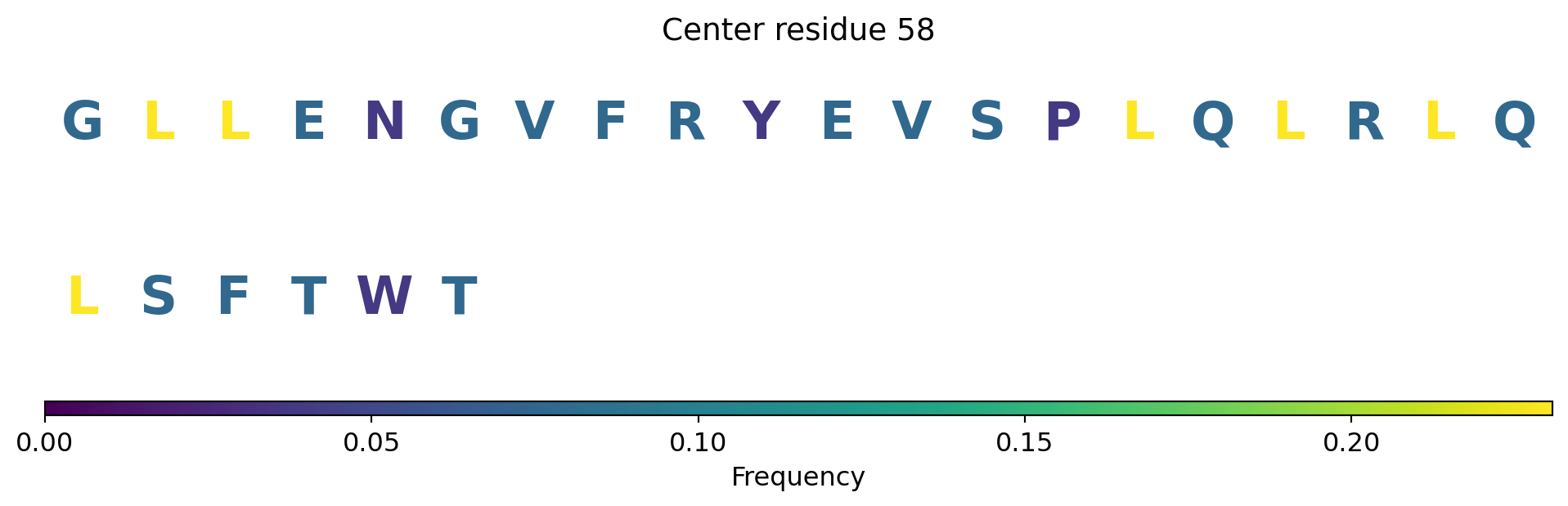 Center residue 58

G L L E N G V F R Y E V S P L Q L R L Q

L S F T W T

0.00 0.05 0.10 0.15 0.20

Frequency